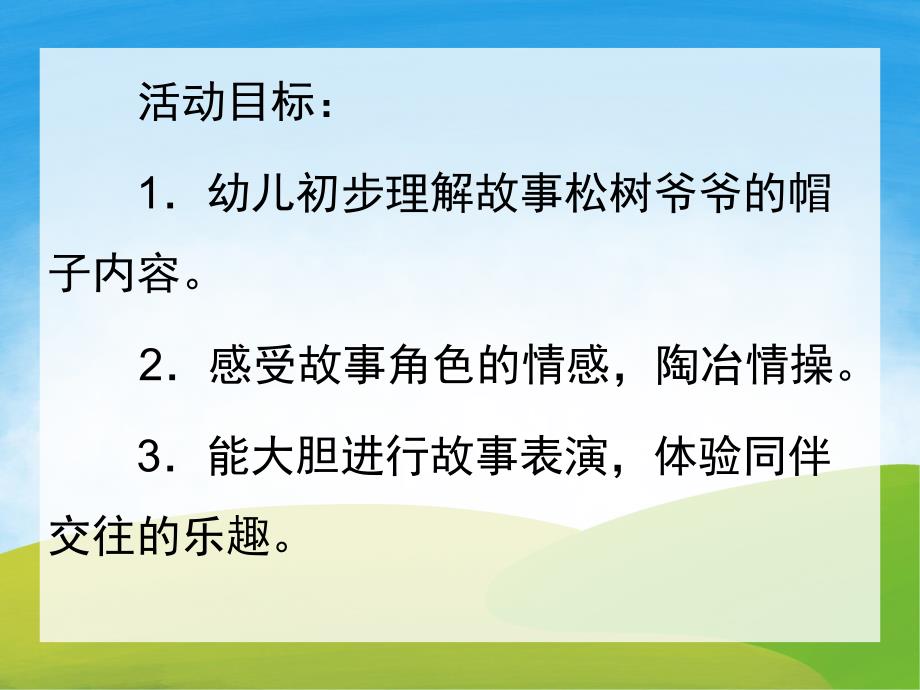 活动目标：

1．幼儿初步理解故事松树爷爷的帽子内容。

2．感受故事角色的情感，陶冶情操。

3．能大胆进行故事表演，体验同伴交往的乐趣。